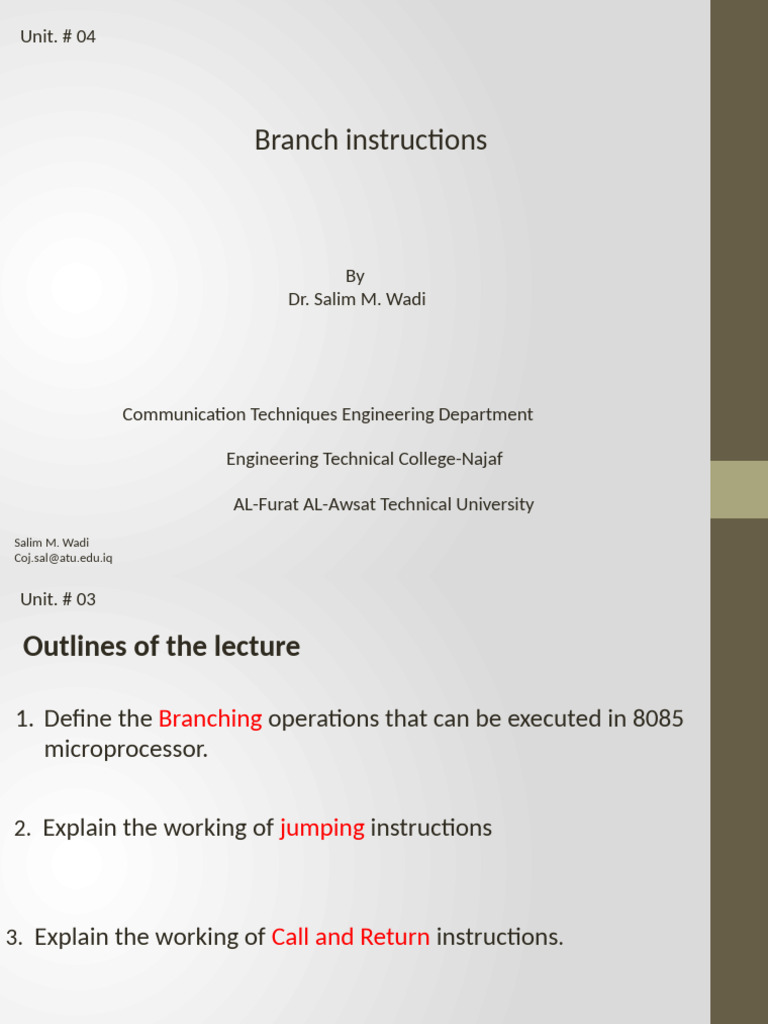 Unit. # 04

Branch instructions

By
Dr. Salim M. Wadi

Communication Techniques Engineering Department

Engineering Technical College-Najaf

AL-Furat AL-Awsat Technical University

Salim M. Wadi
Coj.sal@atu.edu.iq

Unit. # 03

Outlines of the lecture

1. Define the Branching operations that can be executed in 8085 microprocessor.

2. Explain the working of jumping instructions

3. Explain the working of Call and Return instructions.